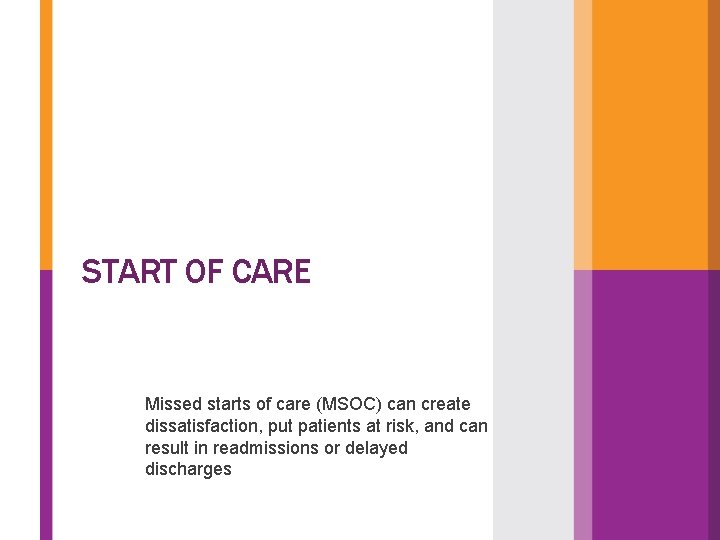 START OF CARE

Missed starts of care (MSOC) can create dissatisfaction, put patients at risk, and can result in readmissions or delayed discharges